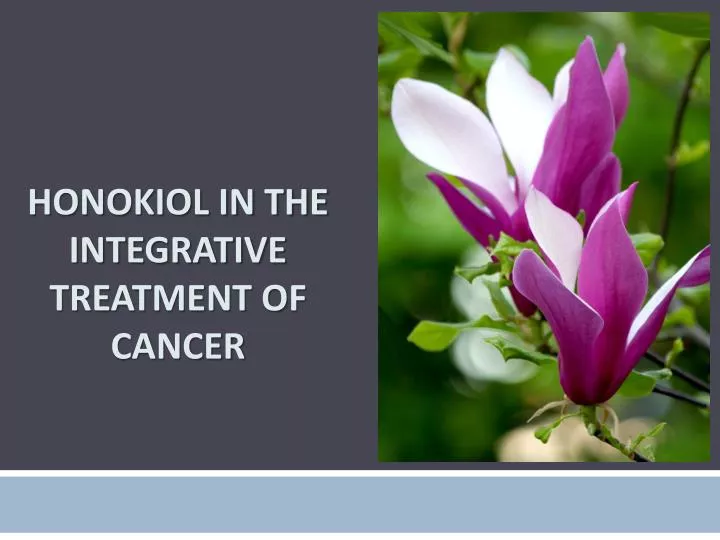 HONOKIOL IN THE INTEGRATIVE TREATMENT OF CANCER